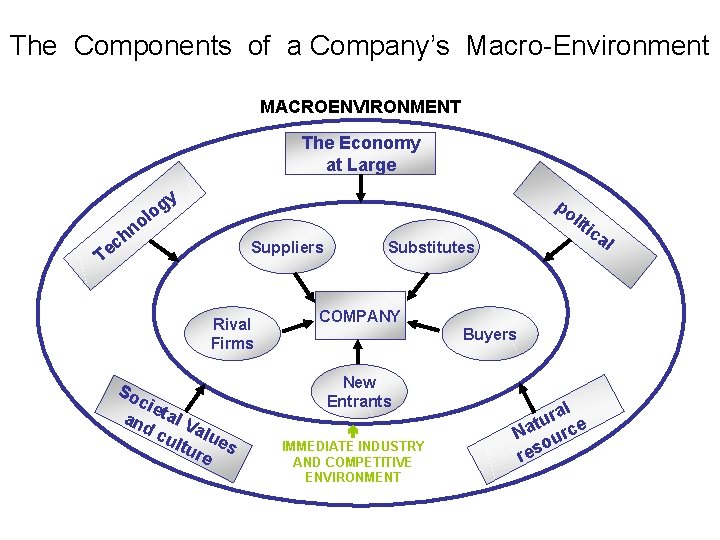 The Components of a Company's Macro-Environment

MACROENVIRONMENT

The Economy at Large

Technology

political

Suppliers

Substitutes

Rival Firms

COMPANY

Buyers

New Entrants

Societal Values and culture

Natural resource

IMMEDIATE INDUSTRY AND COMPETITIVE ENVIRONMENT